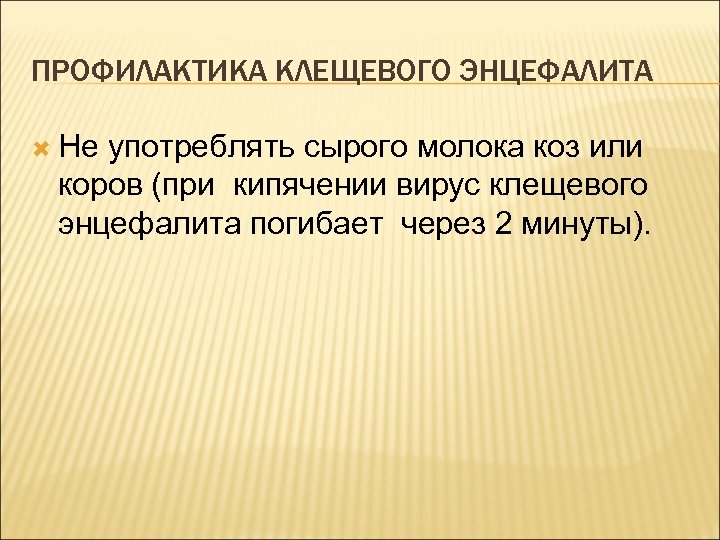 ПРОФИЛАКТИКА КЛЕЩЕВОГО ЭНЦЕФАЛИТА

Не употреблять сырого молока коз или коров (при кипячении вирус клещевого энцефалита погибает через 2 минуты).